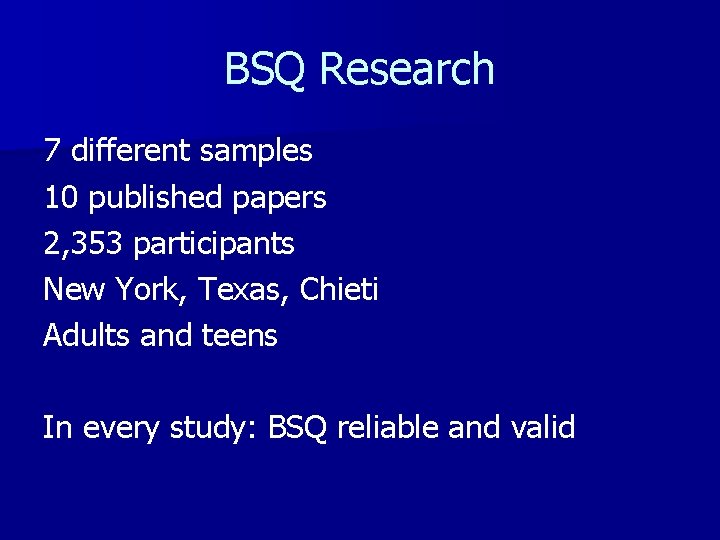 BSQ Research

7 different samples
10 published papers
2,353 participants
New York, Texas, Chieti
Adults and teens

In every study: BSQ reliable and valid